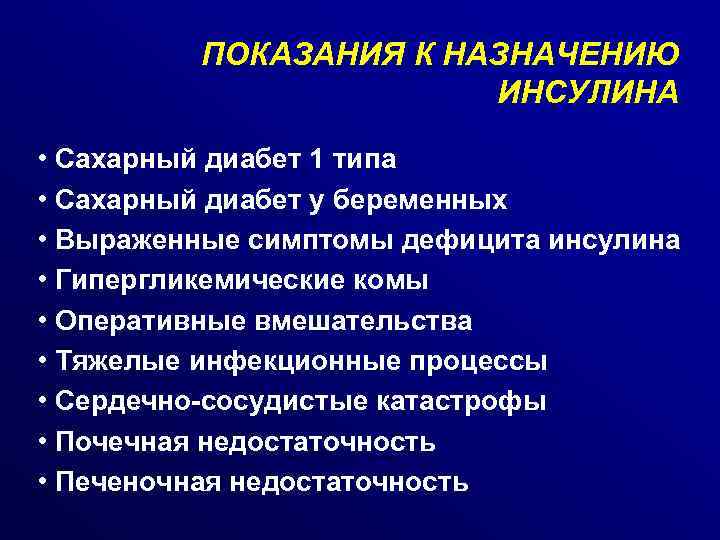 ПОКАЗАНИЯ К НАЗНАЧЕНИЮ ИНСУЛИНА

• Сахарный диабет 1 типа
• Сахарный диабет у беременных
• Выраженные симптомы дефицита инсулина
• Гипергликемические комы
• Оперативные вмешательства
• Тяжелые инфекционные процессы
• Сердечно-сосудистые катастрофы
• Почечная недостаточность
• Печеночная недостаточность